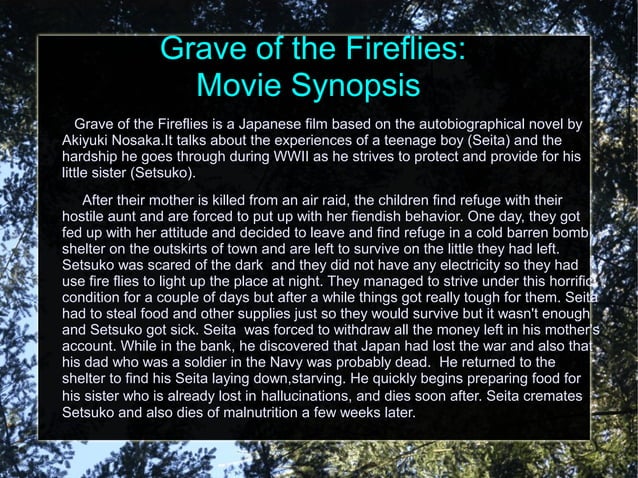 Grave of the Fireflies:
Movie Synopsis

Grave of the Fireflies is a Japanese film based on the autobiographical novel by Akiyuki Nosaka.It talks about the experiences of a teenage boy (Seita) and the hardship he goes through during WWII as he strives to protect and provide for his little sister (Setsuko).

After their mother is killed from an air raid, the children find refuge with their hostile aunt and are forced to put up with her fiendish behavior. One day, they got fed up with her attitude and decided to leave and find refuge in a cold barren bomb shelter on the outskirts of town and are left to survive on the little they had left. Setsuko was scared of the dark and they did not have any electricity so they had use fire flies to light up the place at night. They managed to strive under this horrific condition for a couple of days but after a while things got really tough for them. Seita had to steal food and other supplies just so they would survive but it wasn't enough and Setsuko got sick. Seita was forced to withdraw all the money left in his mother's account. While in the bank, he discovered that Japan had lost the war and also that his dad who was a soldier in the Navy was probably dead. He returned to the shelter to find his Seita laying down,starving. He quickly begins preparing food for his sister who is already lost in hallucinations, and dies soon after. Seita cremates Setsuko and also dies of malnutrition a few weeks later.